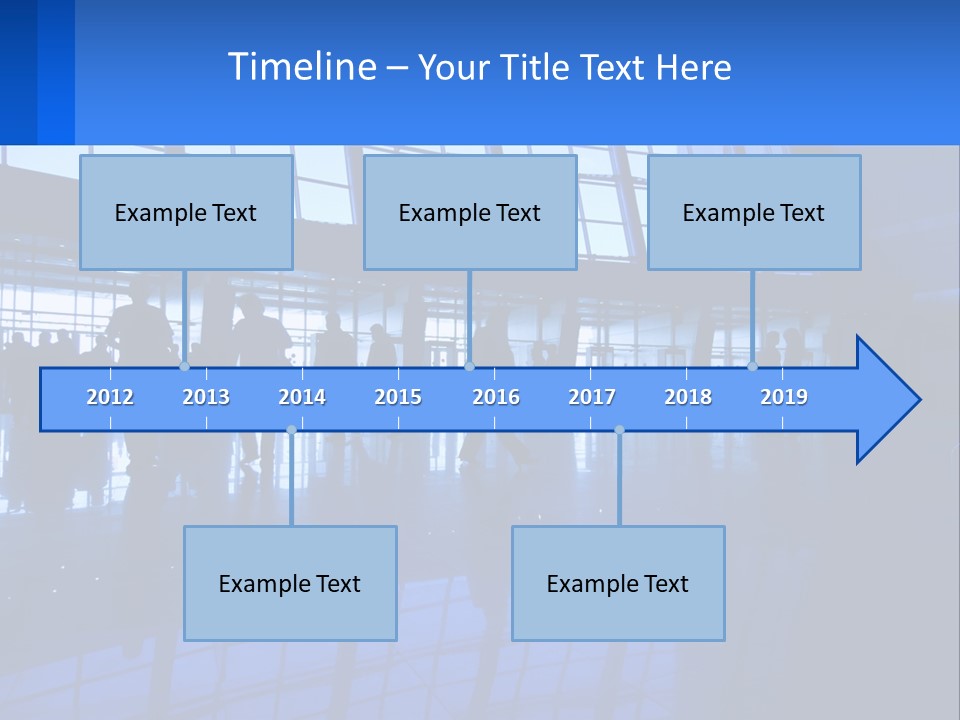 Timeline – Your Title Text Here

Example Text

Example Text

Example Text

2012 2013 2014 2015 2016 2017 2018 2019

Example Text

Example Text